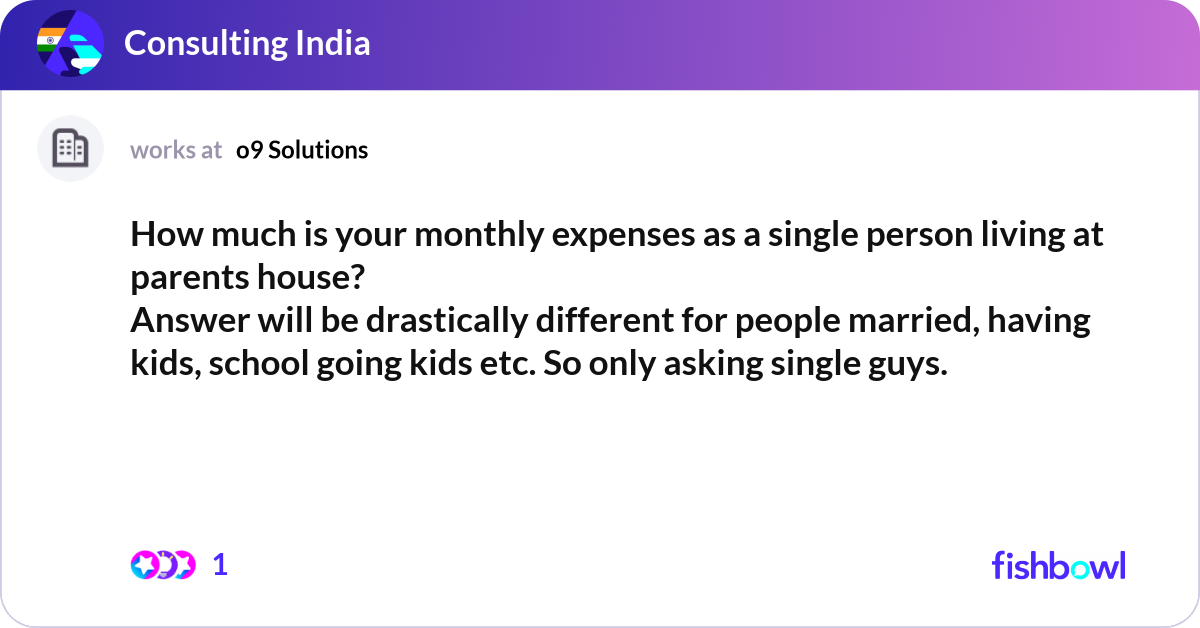 Consulting India

works at o9 Solutions

How much is your monthly expenses as a single person living at parents house?
Answer will be drastically different for people married, having kids, school going kids etc. So only asking single guys.

1

fishbowl